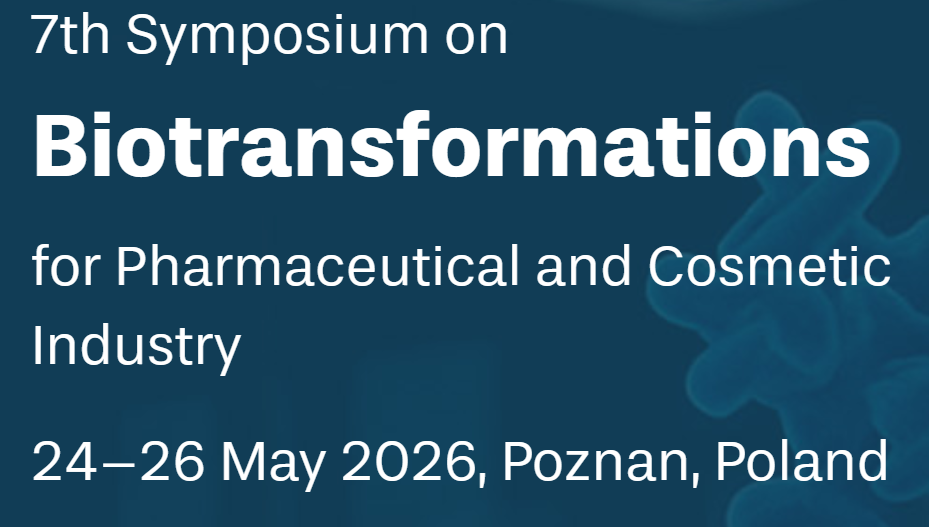 7th Symposium on

Biotransformations

for Pharmaceutical and Cosmetic Industry

24–26 May 2026, Poznan, Poland